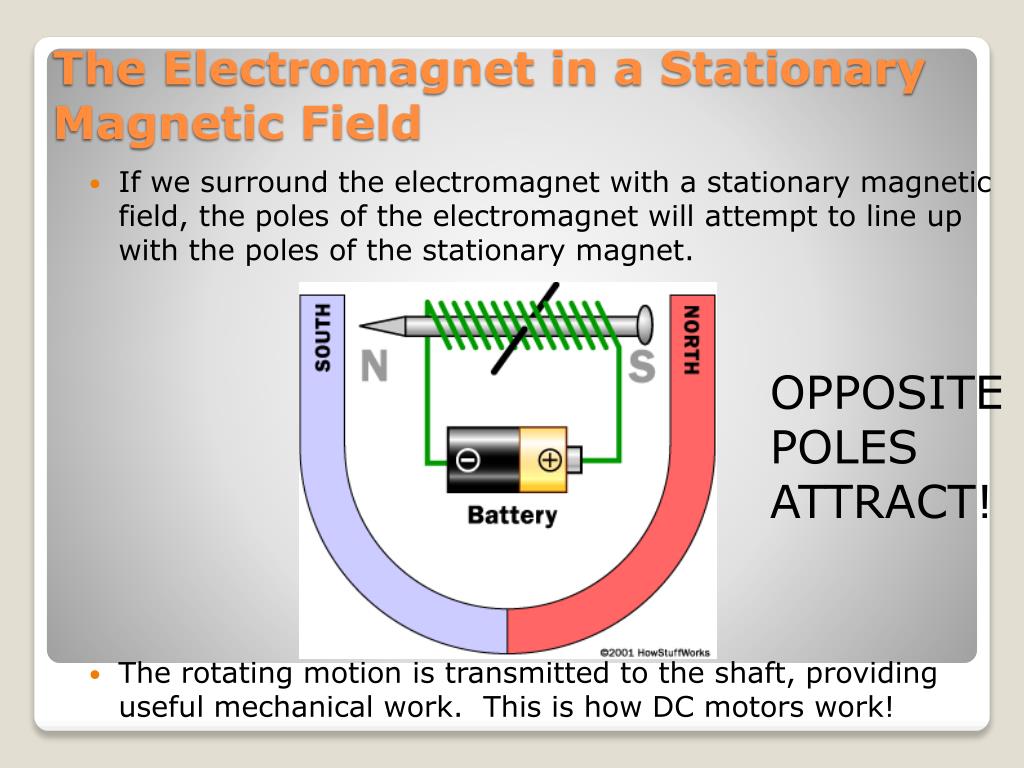 The Electromagnet in a Stationary Magnetic Field

• If we surround the electromagnet with a stationary magnetic field, the poles of the electromagnet will attempt to line up with the poles of the stationary magnet.

SOUTH
N
S
NORTH
⊖
⊕
Battery
©2001 HowStuffWorks

OPPOSITE POLES ATTRACT!

• The rotating motion is transmitted to the shaft, providing useful mechanical work. This is how DC motors work!